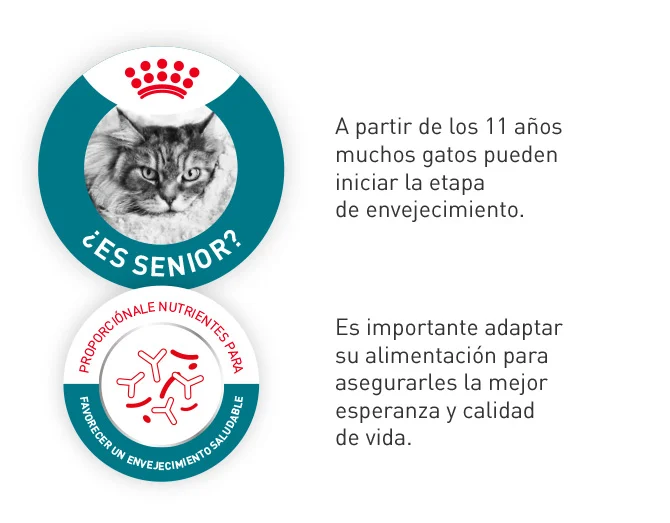 ¿ES SENIOR?

A partir de los 11 años muchos gatos pueden iniciar la etapa de envejecimiento.

PROPORCIÓNALE NUTRIENTES PARA
FAVORECER UN ENVEJECIMIENTO SALUDABLE

Es importante adaptar su alimentación para asegurarles la mejor esperanza y calidad de vida.